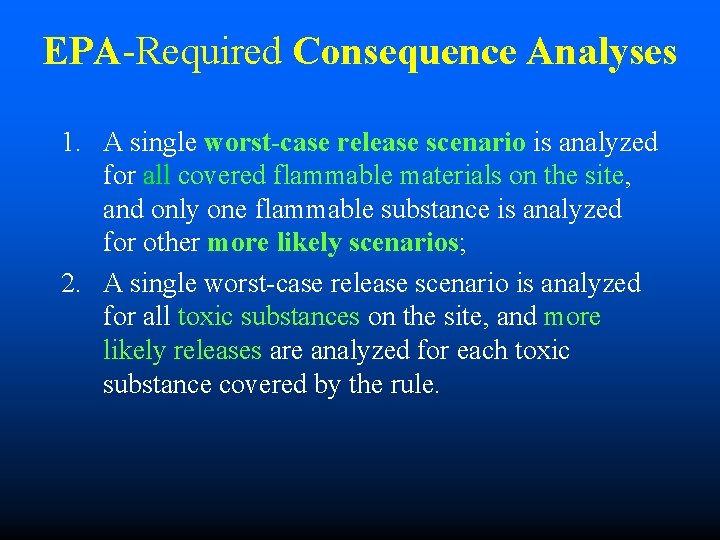 EPA-Required Consequence Analyses

1. A single worst-case release scenario is analyzed for all covered flammable materials on the site, and only one flammable substance is analyzed for other more likely scenarios;

2. A single worst-case release scenario is analyzed for all toxic substances on the site, and more likely releases are analyzed for each toxic substance covered by the rule.